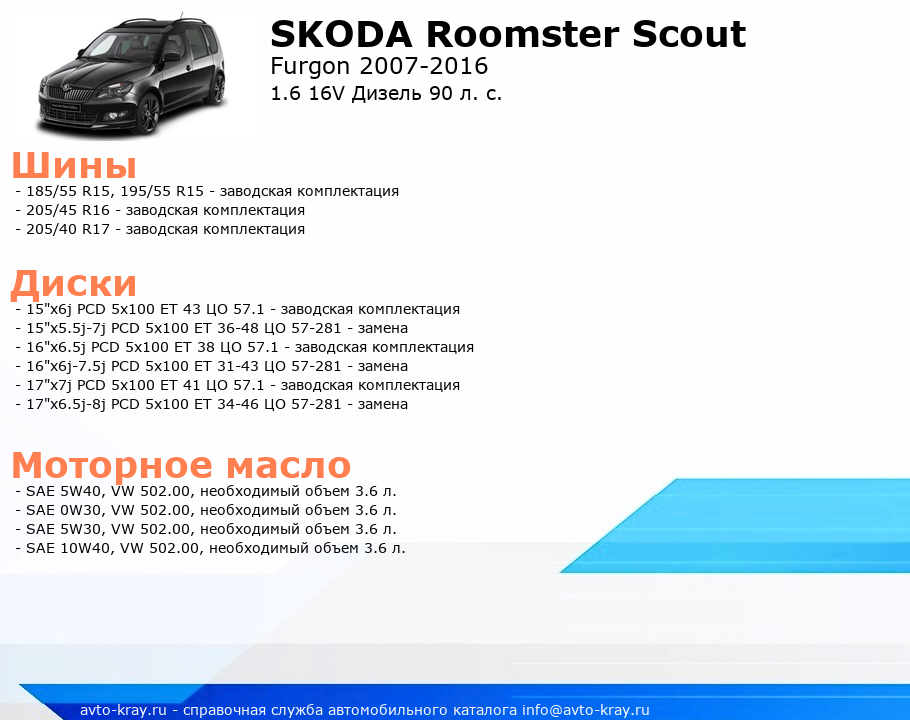 SKODA Roomster Scout
Furgon 2007-2016
1.6 16V Дизель 90 л. с.

Шины
- 185/55 R15, 195/55 R15 - заводская комплектация
- 205/45 R16 - заводская комплектация
- 205/40 R17 - заводская комплектация

Диски
- 15"x6j PCD 5x100 ET 43 ЦО 57.1 - заводская комплектация
- 15"x5.5j-7j PCD 5x100 ET 36-48 ЦО 57-281 - замена
- 16"x6.5j PCD 5x100 ET 38 ЦО 57.1 - заводская комплектация
- 16"x6j-7.5j PCD 5x100 ET 31-43 ЦО 57-281 - замена
- 17"x7j PCD 5x100 ET 41 ЦО 57.1 - заводская комплектация
- 17"x6.5j-8j PCD 5x100 ET 34-46 ЦО 57-281 - замена

Моторное масло
- SAE 5W40, VW 502.00, необходимый объем 3.6 л.
- SAE 0W30, VW 502.00, необходимый объем 3.6 л.
- SAE 5W30, VW 502.00, необходимый объем 3.6 л.
- SAE 10W40, VW 502.00, необходимый объем 3.6 л.

avto-kray.ru - справочная служба автомобильного каталога info@avto-kray.ru